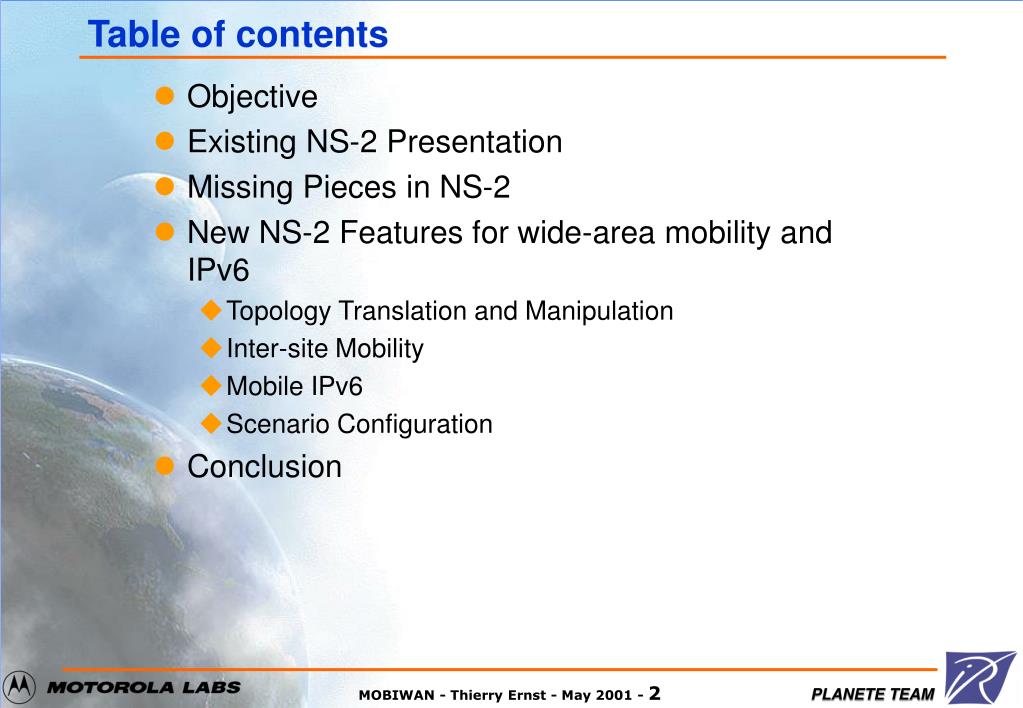 Table of contents

- Objective
- Existing NS-2 Presentation
- Missing Pieces in NS-2
- New NS-2 Features for wide-area mobility and IPv6
  - Topology Translation and Manipulation
  - Inter-site Mobility
  - Mobile IPv6
  - Scenario Configuration
- Conclusion

MOTOROLA LABS

MOBIWAN - Thierry Ernst - May 2001 - 2

PLANETE TEAM